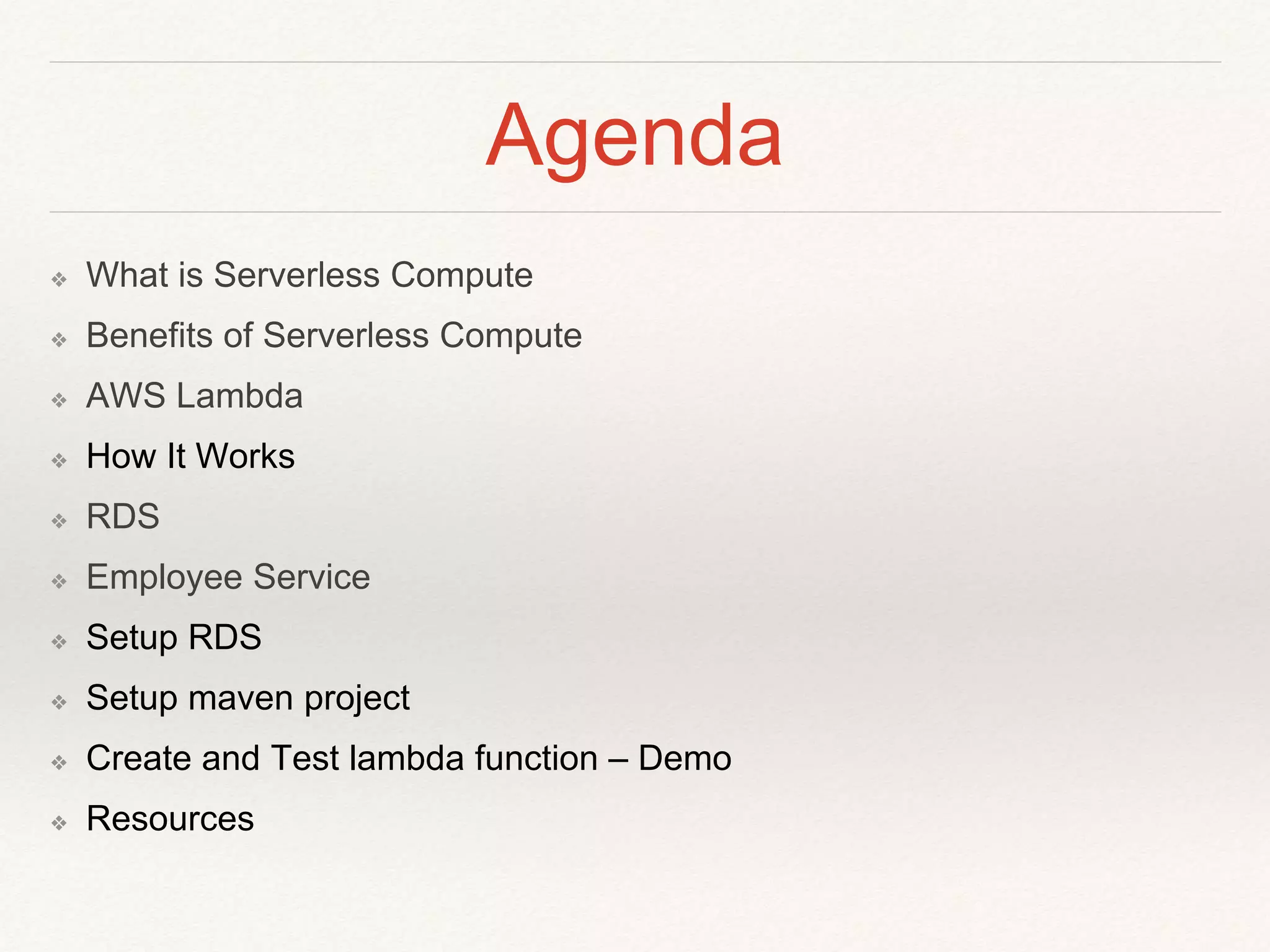 Agenda

❖ What is Serverless Compute
❖ Benefits of Serverless Compute
❖ AWS Lambda
❖ How It Works
❖ RDS
❖ Employee Service
❖ Setup RDS
❖ Setup maven project
❖ Create and Test lambda function – Demo
❖ Resources